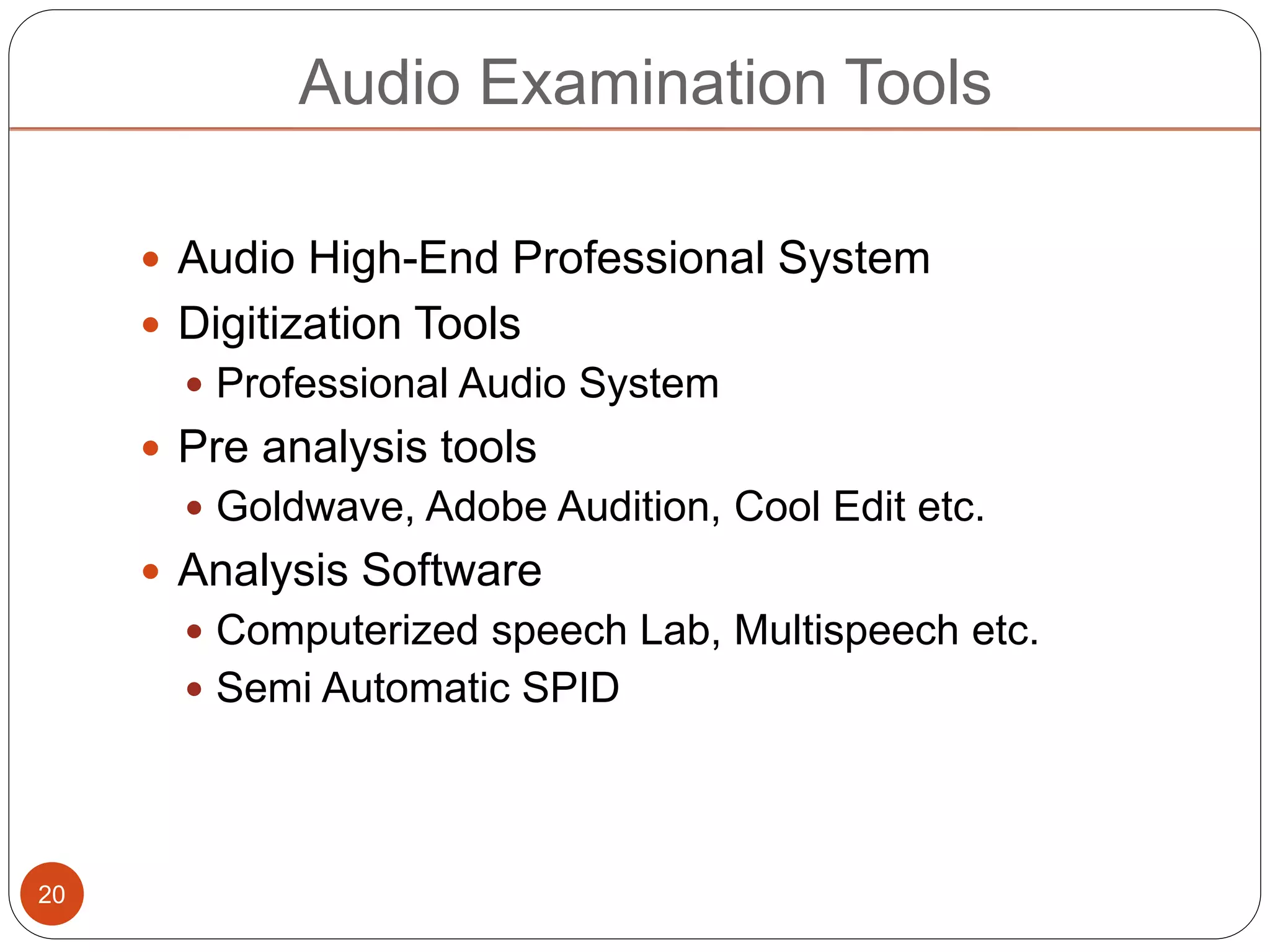 Audio Examination Tools

• Audio High-End Professional System
• Digitization Tools
• Professional Audio System
• Pre analysis tools
• Goldwave, Adobe Audition, Cool Edit etc.
• Analysis Software
• Computerized speech Lab, Multispeech etc.
• Semi Automatic SPID

20